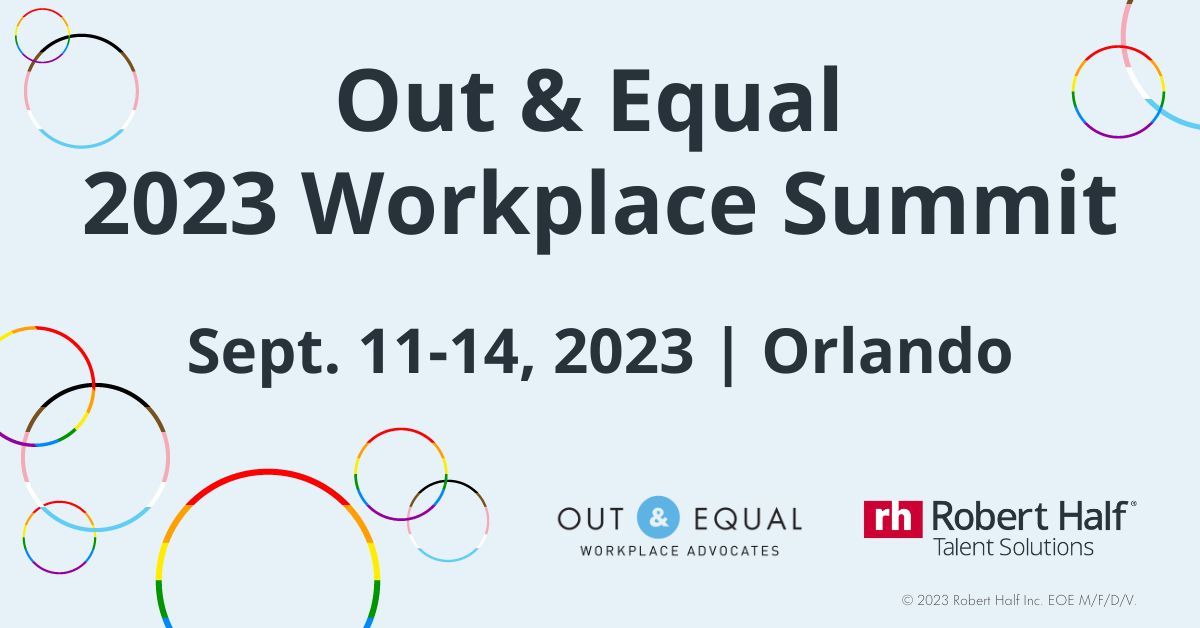 Out & Equal
2023 Workplace Summit

Sept. 11-14, 2023 | Orlando

OUT & EQUAL
WORKPLACE ADVOCATES

rh Robert Half®
Talent Solutions

© 2023 Robert Half Inc. EOE M/F/D/V.